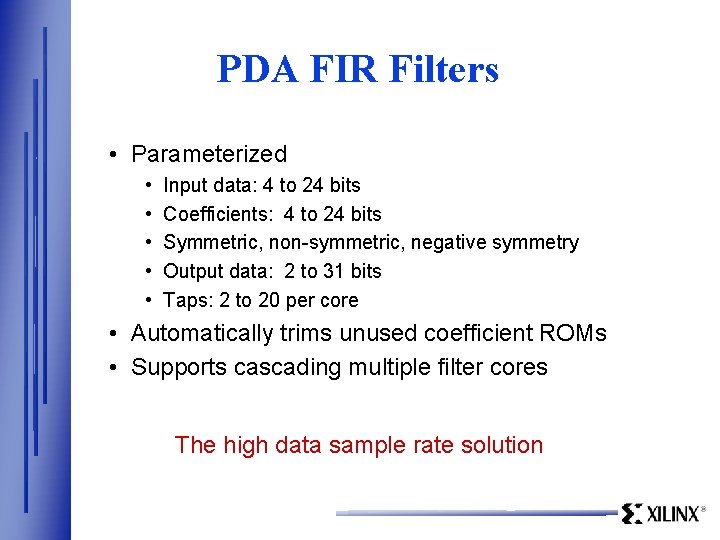 PDA FIR Filters

• Parameterized
  • Input data: 4 to 24 bits
  • Coefficients: 4 to 24 bits
  • Symmetric, non-symmetric, negative symmetry
  • Output data: 2 to 31 bits
  • Taps: 2 to 20 per core
• Automatically trims unused coefficient ROMs
• Supports cascading multiple filter cores

The high data sample rate solution

XILINX®